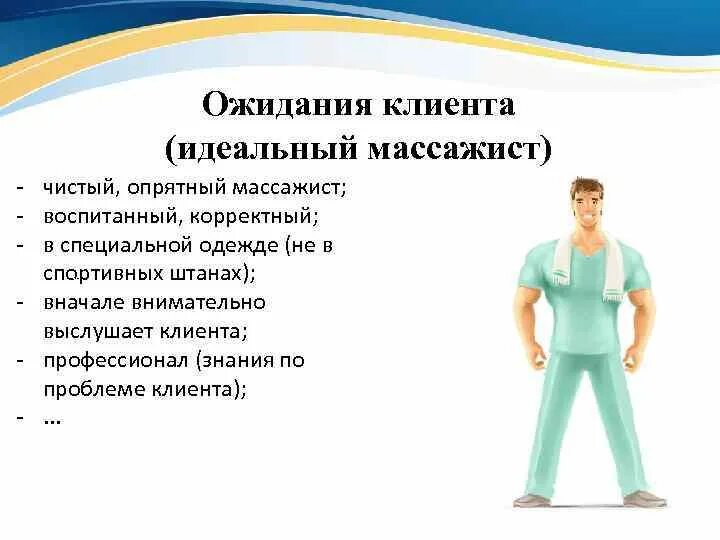 Ожидания клиента
(идеальный массажист)

- чистый, опрятный массажист;
- воспитанный, корректный;
- в специальной одежде (не в спортивных штанах);
- вначале внимательно выслушает клиента;
- профессионал (знания по проблеме клиента);
- ...